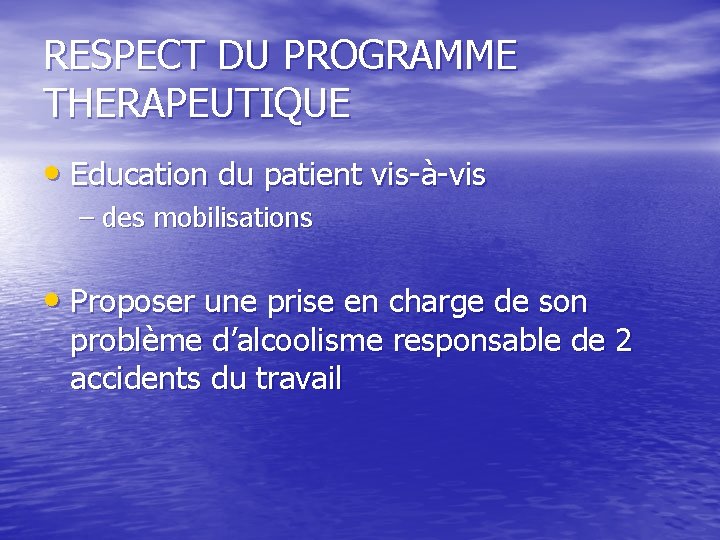 RESPECT DU PROGRAMME THERAPEUTIQUE

• Education du patient vis-à-vis
– des mobilisations

• Proposer une prise en charge de son problème d'alcoolisme responsable de 2 accidents du travail